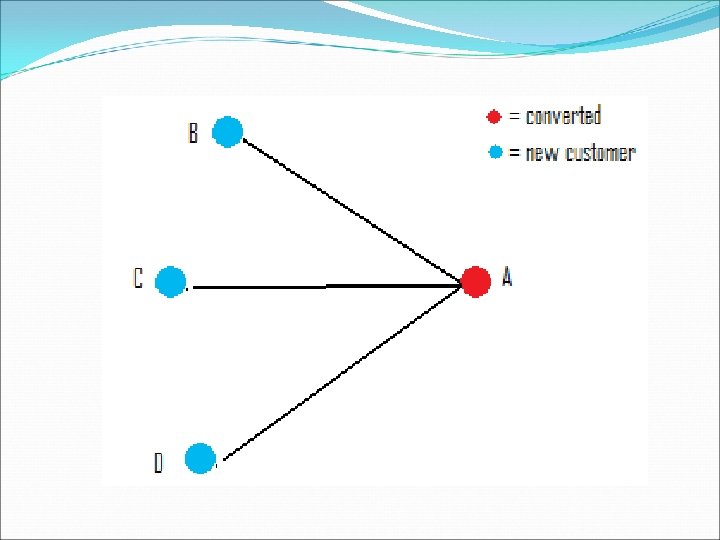 = converted
= new customer

B

C

A

D